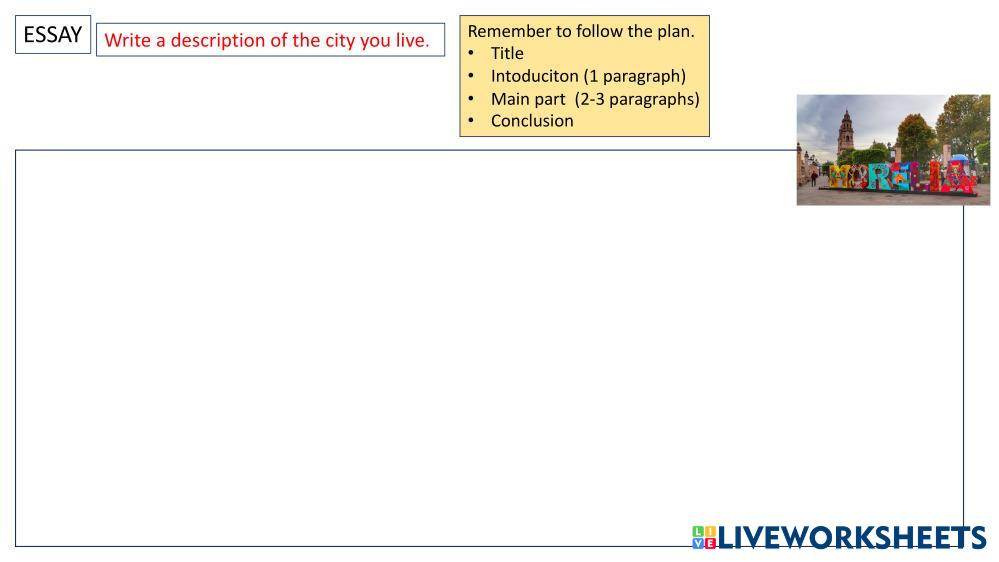 ESSAY

Write a description of the city you live.

Remember to follow the plan.
• Title
• Intoduciton (1 paragraph)
• Main part (2-3 paragraphs)
• Conclusion

MORELIA

LIVEWORKSHEETS